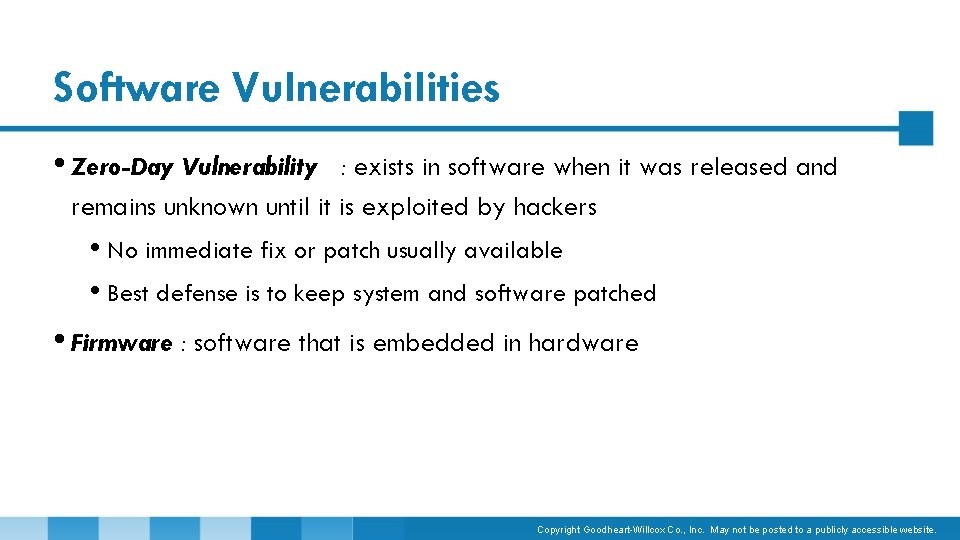 Software Vulnerabilities

• Zero-Day Vulnerability : exists in software when it was released and remains unknown until it is exploited by hackers

• No immediate fix or patch usually available

• Best defense is to keep system and software patched

• Firmware : software that is embedded in hardware

Copyright Goodheart-Willcox Co., Inc. May not be posted to a publicly accessible website.